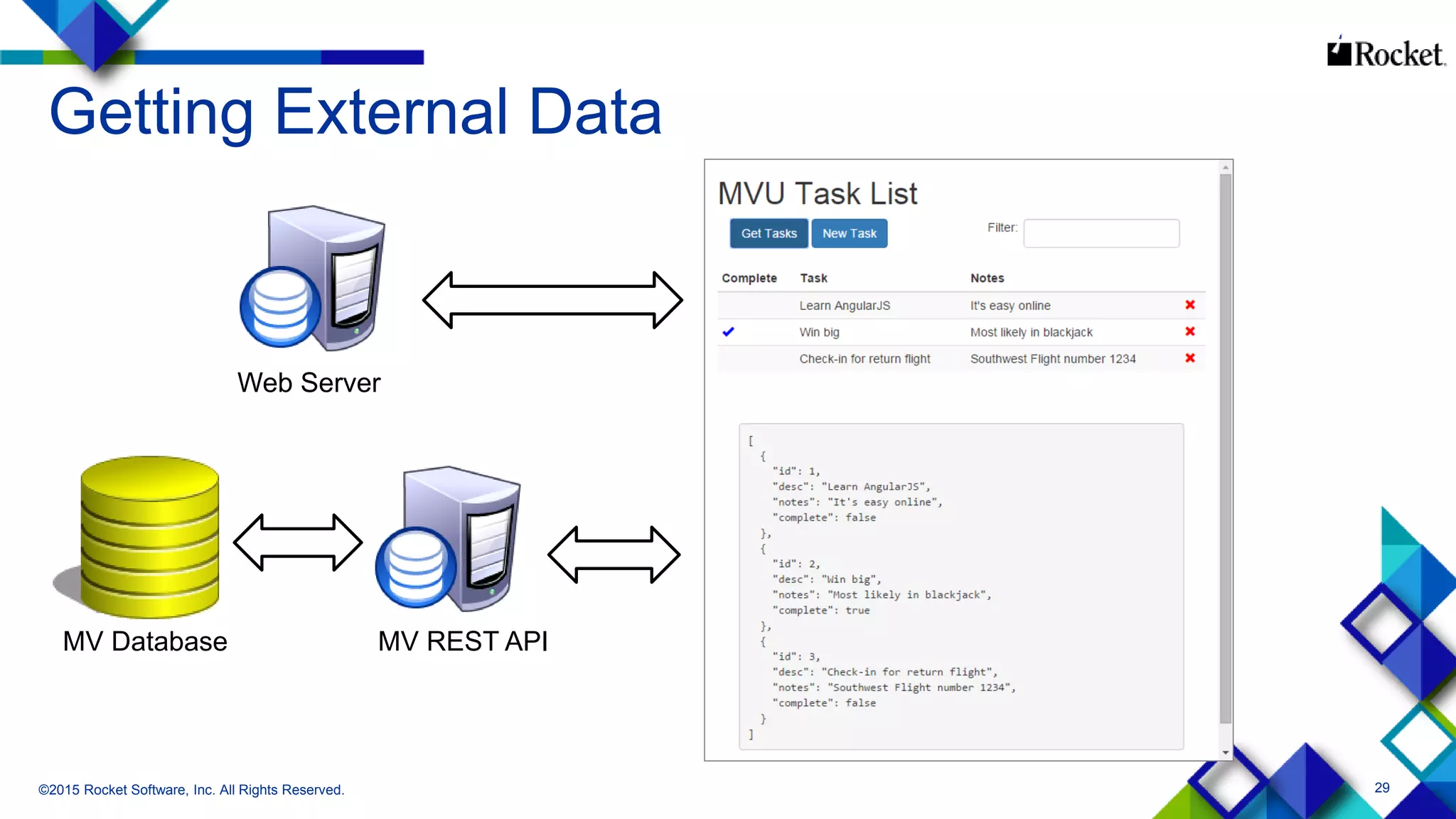 Rocket

Getting External Data

Web Server

MV Database

MV REST API

MVU Task List

Get Tasks New Task

Filter:

| Complete | Task | Notes | |
|---|---|---|---|
| | Learn AngularJS | It's easy online | ✖ |
| ✔ | Win big | Most likely in blackjack | ✖ |
| | Check-in for return flight | Southwest Flight number 1234 | ✖ |

[
  {
    "id": 1,
    "desc": "Learn AngularJS",
    "notes": "It's easy online",
    "complete": false
  },
  {
    "id": 2,
    "desc": "Win big",
    "notes": "Most likely in blackjack",
    "complete": true
  },
  {
    "id": 3,
    "desc": "Check-in for return flight",
    "notes": "Southwest Flight number 1234",
    "complete": false
  }
]

©2015 Rocket Software, Inc. All Rights Reserved.

29